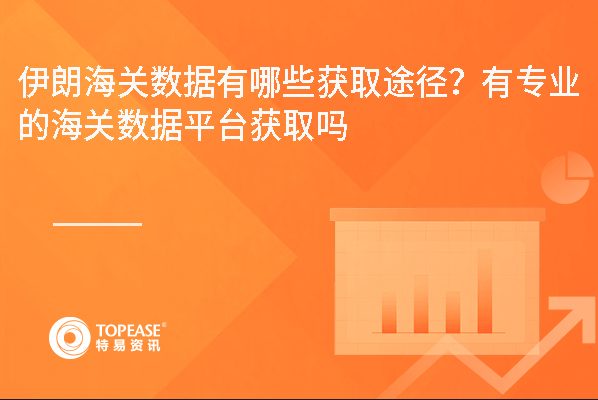 伊朗海关数据有哪些获取途径？有专业的海关数据平台获取吗

TOPEASE®
特易资讯